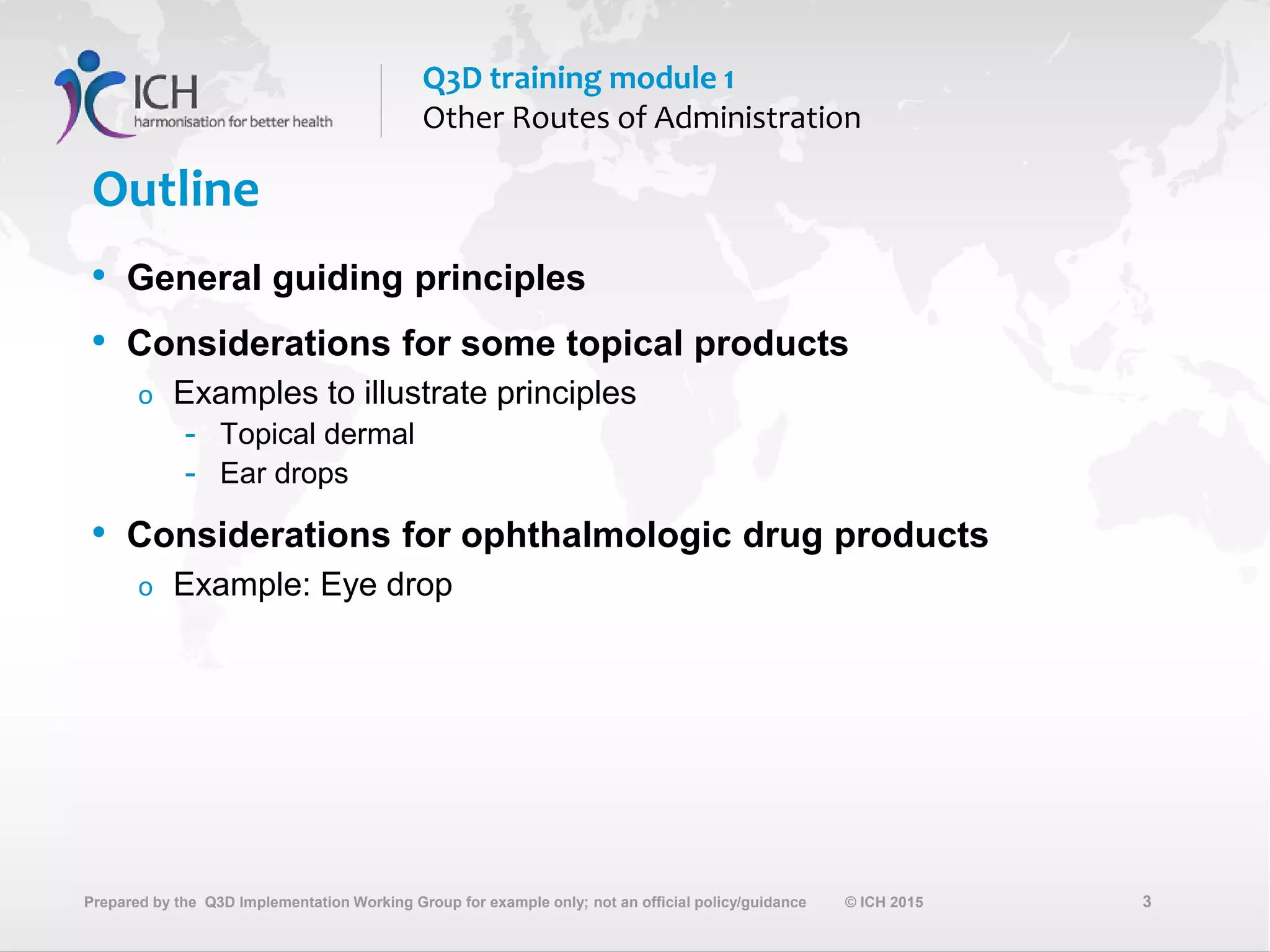 ICH
harmonisation for better health

Q3D training module 1
Other Routes of Administration

Outline

• General guiding principles
• Considerations for some topical products
  o Examples to illustrate principles
    - Topical dermal
    - Ear drops
• Considerations for ophthalmologic drug products
  o Example: Eye drop

Prepared by the Q3D Implementation Working Group for example only; not an official policy/guidance © ICH 2015 3